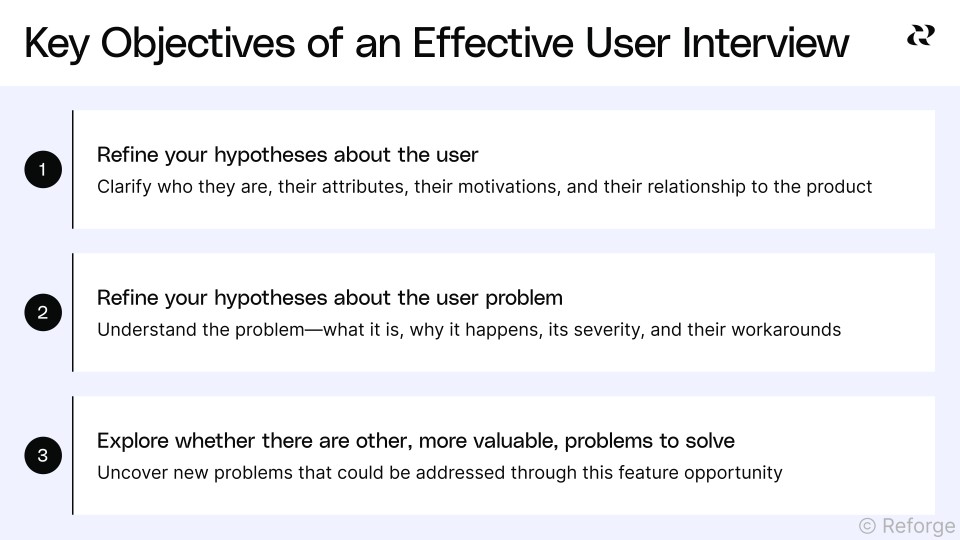 Key Objectives of an Effective User Interview

1 Refine your hypotheses about the user
Clarify who they are, their attributes, their motivations, and their relationship to the product

2 Refine your hypotheses about the user problem
Understand the problem—what it is, why it happens, its severity, and their workarounds

3 Explore whether there are other, more valuable, problems to solve
Uncover new problems that could be addressed through this feature opportunity

© Reforge